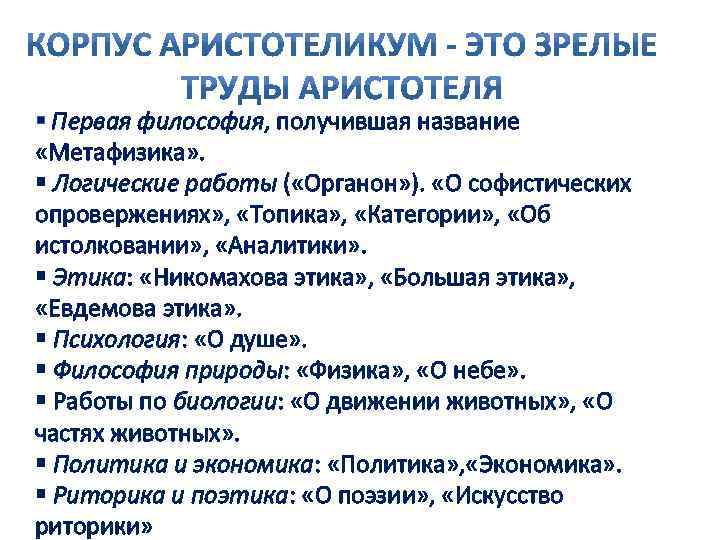 КОРПУС АРИСТОТЕЛИКУМ - ЭТО ЗРЕЛЫЕ ТРУДЫ АРИСТОТЕЛЯ

▪ Первая философия, получившая название «Метафизика».
▪ Логические работы («Органон»). «О софистических опровержениях», «Топика», «Категории», «Об истолковании», «Аналитики».
▪ Этика: «Никомахова этика», «Большая этика», «Евдемова этика».
▪ Психология: «О душе».
▪ Философия природы: «Физика», «О небе».
▪ Работы по биологии: «О движении животных», «О частях животных».
▪ Политика и экономика: «Политика»,«Экономика».
▪ Риторика и поэтика: «О поэзии», «Искусство риторики»